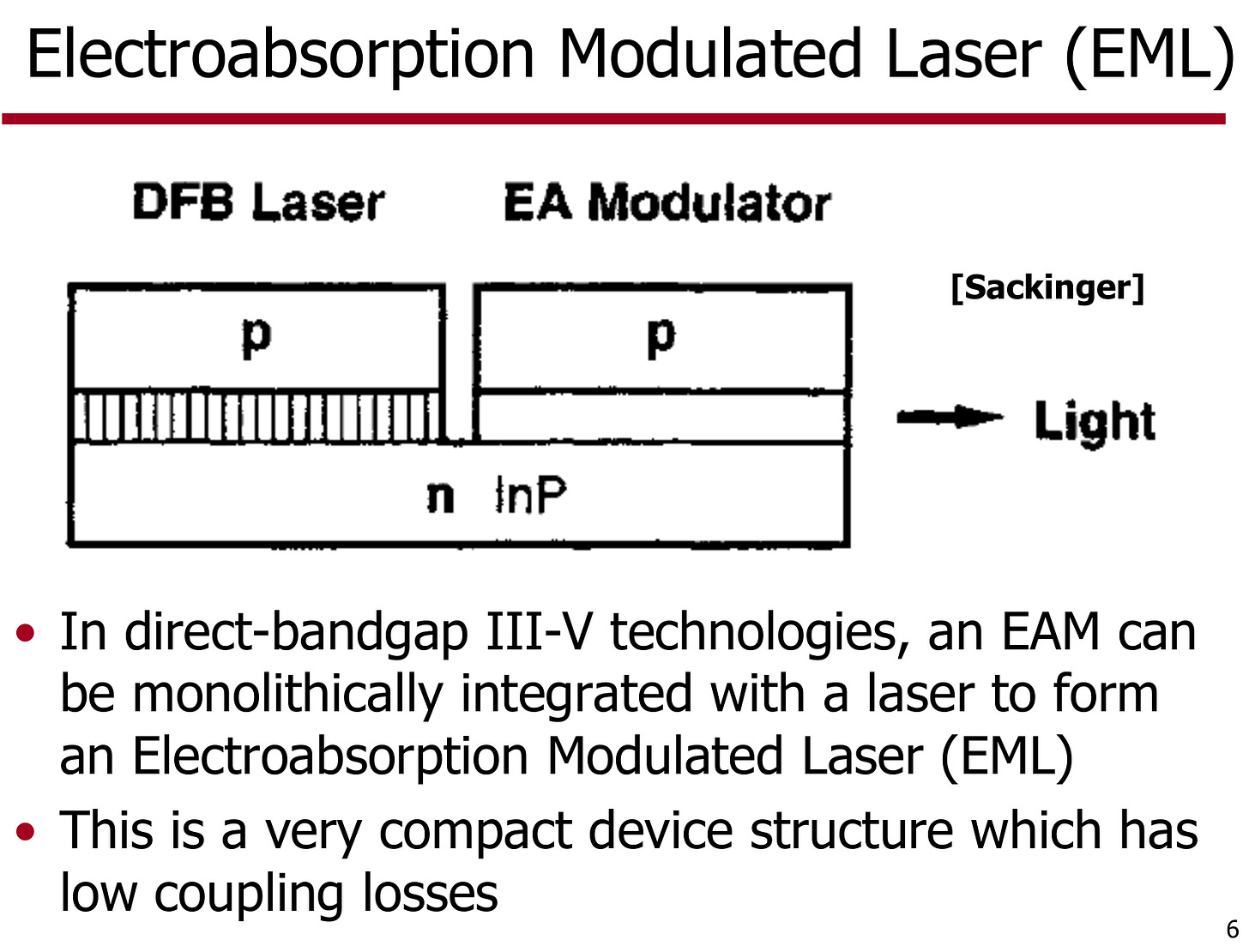 Electroabsorption Modulated Laser (EML)

DFB Laser

EA Modulator

[Sackinger]

p

p

Light

n InP

• In direct-bandgap III-V technologies, an EAM can be monolithically integrated with a laser to form an Electroabsorption Modulated Laser (EML)

• This is a very compact device structure which has low coupling losses

6